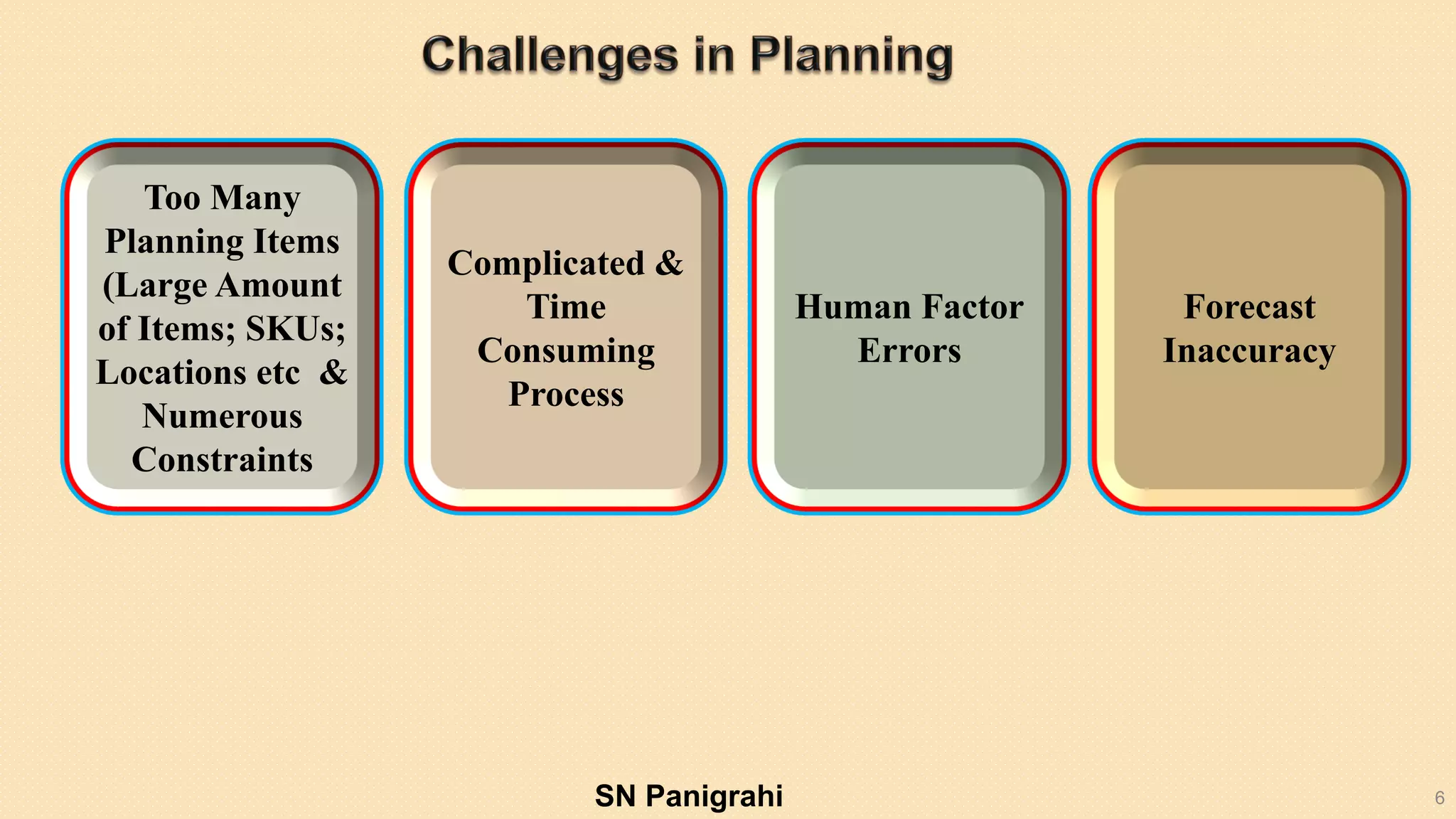 Challenges in Planning

Too Many Planning Items (Large Amount of Items; SKUs; Locations etc & Numerous Constraints

Complicated & Time Consuming Process

Human Factor Errors

Forecast Inaccuracy

SN Panigrahi

6